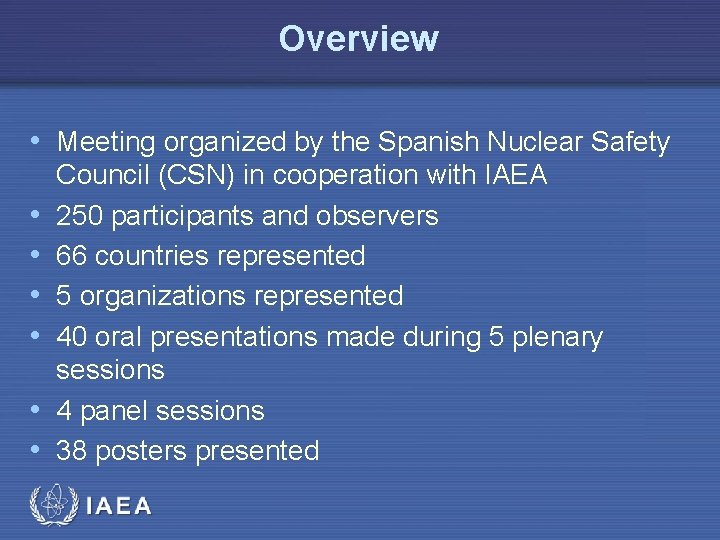 Overview

• Meeting organized by the Spanish Nuclear Safety Council (CSN) in cooperation with IAEA
• 250 participants and observers
• 66 countries represented
• 5 organizations represented
• 40 oral presentations made during 5 plenary sessions
• 4 panel sessions
• 38 posters presented

IAEA